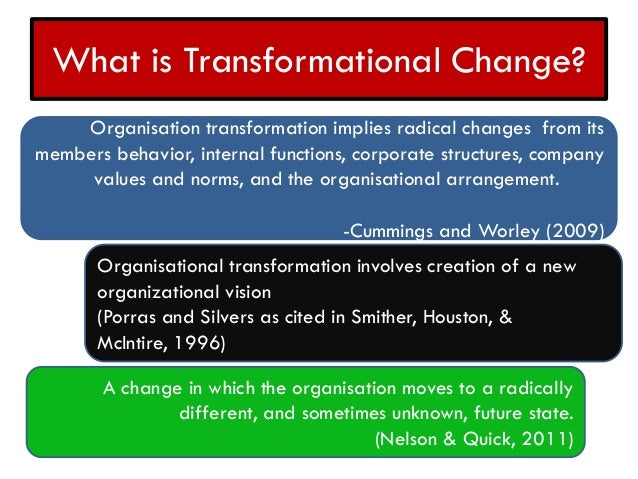 What is Transformational Change?

Organisation transformation implies radical changes from its members behavior, internal functions, corporate structures, company values and norms, and the organisational arrangement.

-Cummings and Worley (2009)

Organisational transformation involves creation of a new organizational vision
(Porras and Silvers as cited in Smither, Houston, & McIntire, 1996)

A change in which the organisation moves to a radically different, and sometimes unknown, future state.
(Nelson & Quick, 2011)